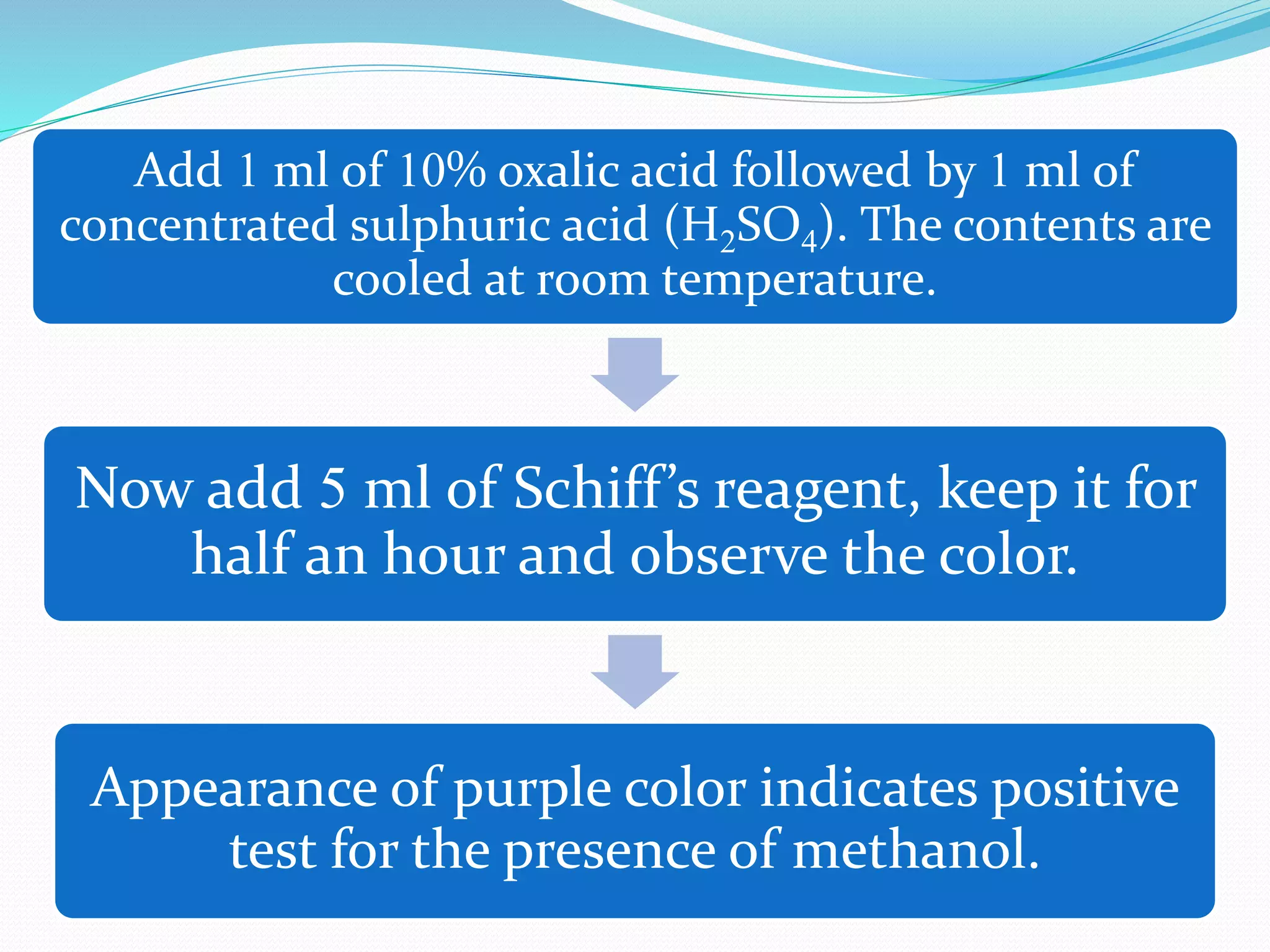 Add 1 ml of 10% oxalic acid followed by 1 ml of concentrated sulphuric acid ($H_2SO_4$). The contents are cooled at room temperature.

Now add 5 ml of Schiff's reagent, keep it for half an hour and observe the color.

Appearance of purple color indicates positive test for the presence of methanol.